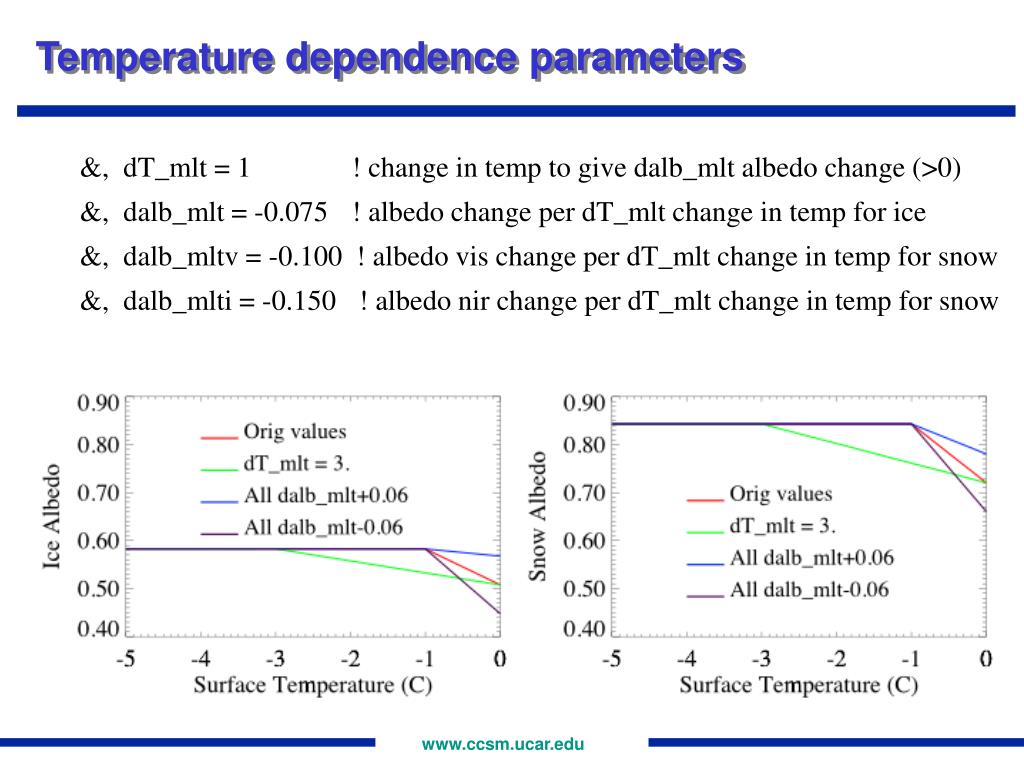 Temperature dependence parameters

&, dT_mlt = 1 ! change in temp to give dalb_mlt albedo change (>0)
&, dalb_mlt = -0.075 ! albedo change per dT_mlt change in temp for ice
&, dalb_mltv = -0.100 ! albedo vis change per dT_mlt change in temp for snow
&, dalb_mlti = -0.150 ! albedo nir change per dT_mlt change in temp for snow

0.90
0.80
0.70
0.60
0.50
0.40
Ice Albedo
Orig values
dT_mlt = 3.
All dalb_mlt+0.06
All dalb_mlt-0.06
-5 -4 -3 -2 -1 0
Surface Temperature (C)

0.90
0.80
0.70
0.60
0.50
0.40
Snow Albedo
Orig values
dT_mlt = 3.
All dalb_mlt+0.06
All dalb_mlt-0.06
-5 -4 -3 -2 -1 0
Surface Temperature (C)

www.ccsm.ucar.edu